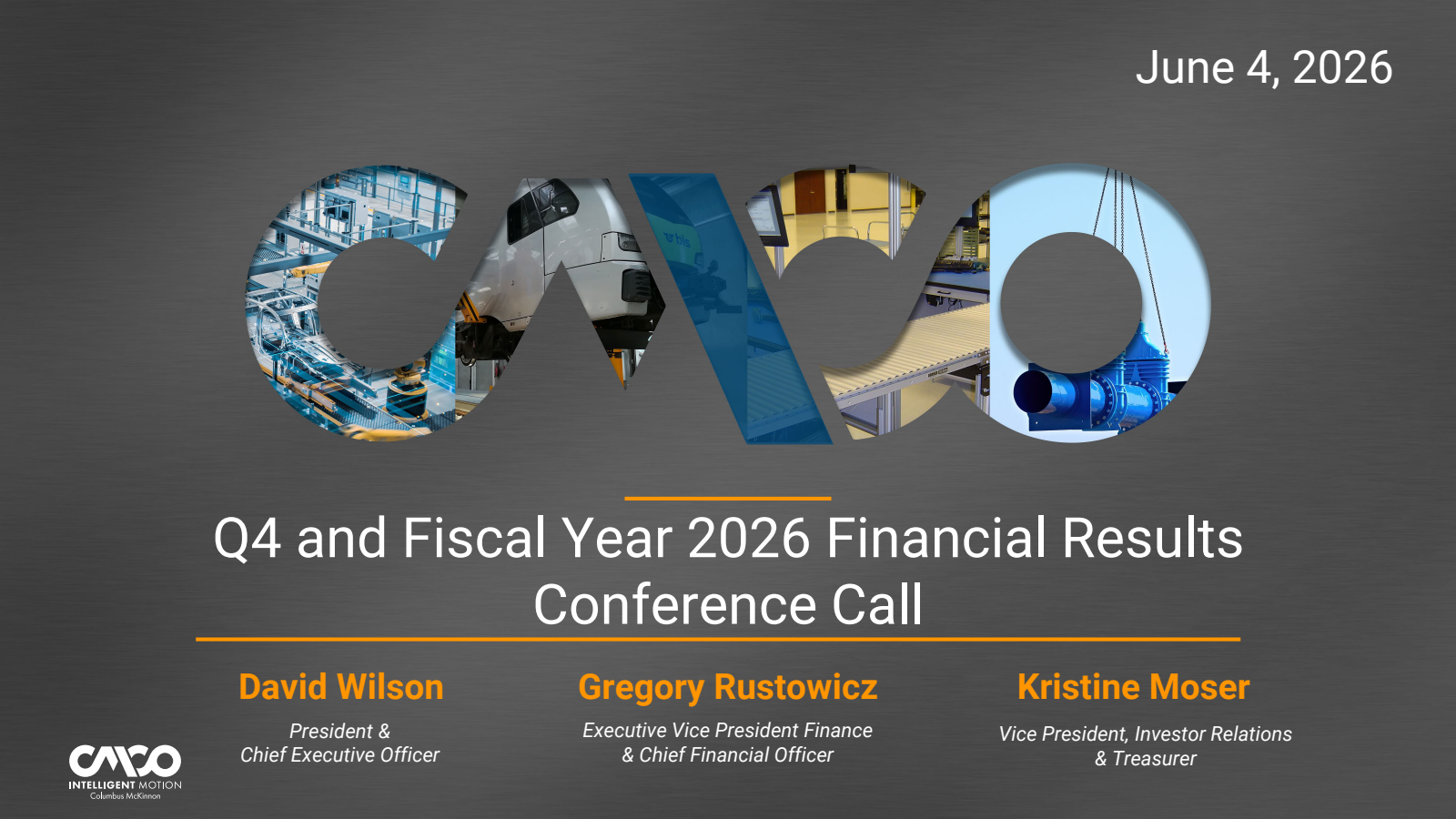 June 4, 2026

Q4 and Fiscal Year 2026 Financial Results Conference Call

David Wilson

President & Chief Executive Officer

Gregory Rustowicz

Executive Vice President Finance & Chief Financial Officer

Kristine Moser

Vice President, Investor Relations & Treasurer

CMCO
INTELLIGENT MOTION
Columbus McKinnon